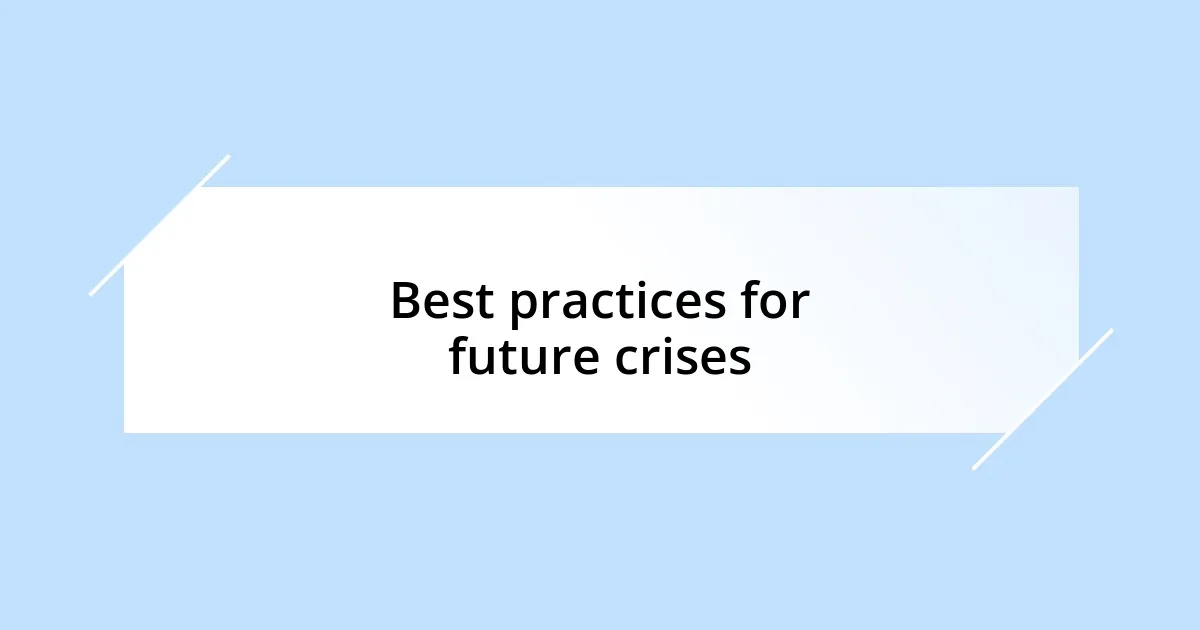 Best practices for future crises